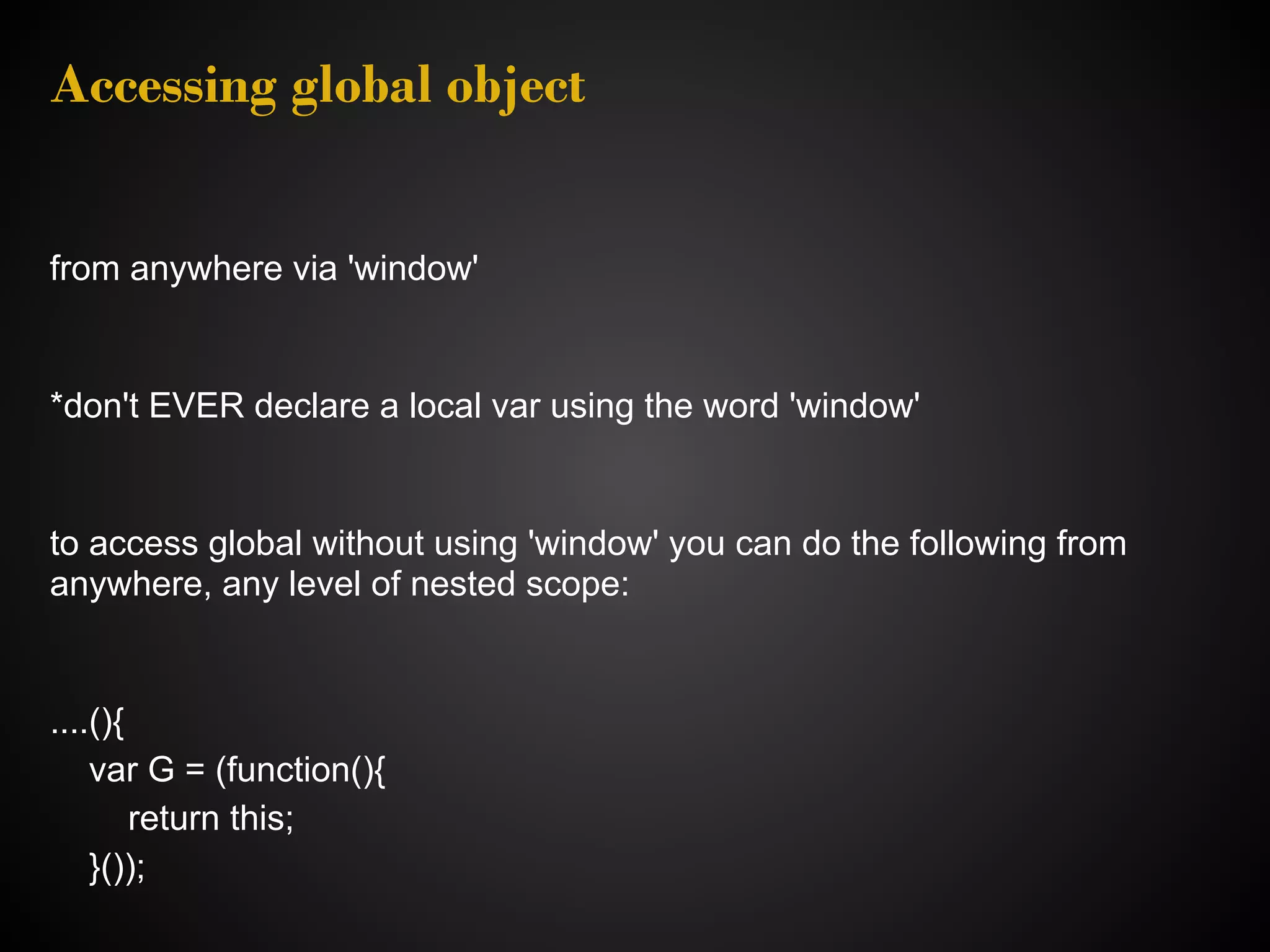 Accessing global object

from anywhere via 'window'

*don't EVER declare a local var using the word 'window'

to access global without using 'window' you can do the following from anywhere, any level of nested scope:

....(){
    var G = (function(){
        return this;
    }());